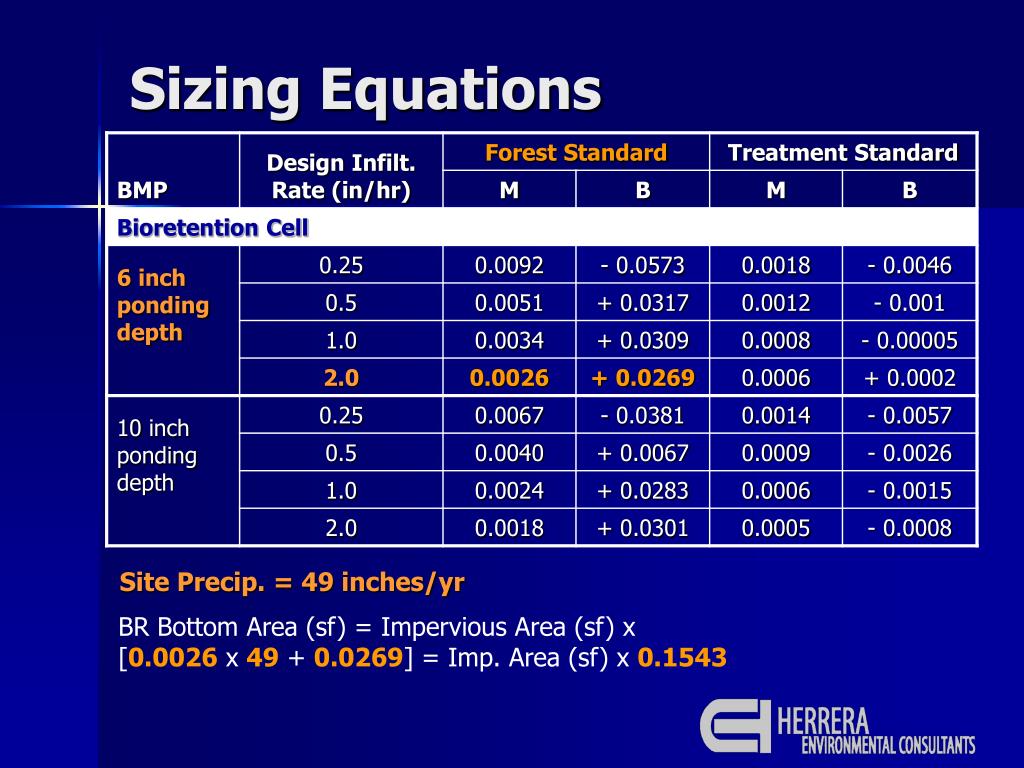 Sizing Equations

| BMP | Design Infilt. Rate (in/hr) | Forest Standard M | Forest Standard B | Treatment Standard M | Treatment Standard B |
|---|---|---|---|---|---|
| Bioretention Cell | | | | | |
| 6 inch ponding depth | 0.25 | 0.0092 | - 0.0573 | 0.0018 | - 0.0046 |
| | 0.5 | 0.0051 | + 0.0317 | 0.0012 | - 0.001 |
| | 1.0 | 0.0034 | + 0.0309 | 0.0008 | - 0.00005 |
| | 2.0 | 0.0026 | + 0.0269 | 0.0006 | + 0.0002 |
| 10 inch ponding depth | 0.25 | 0.0067 | - 0.0381 | 0.0014 | - 0.0057 |
| | 0.5 | 0.0040 | + 0.0067 | 0.0009 | - 0.0026 |
| | 1.0 | 0.0024 | + 0.0283 | 0.0006 | - 0.0015 |
| | 2.0 | 0.0018 | + 0.0301 | 0.0005 | - 0.0008 |

Site Precip. = 49 inches/yr

BR Bottom Area (sf) = Impervious Area (sf) x [0.0026 x 49 + 0.0269] = Imp. Area (sf) x 0.1543

HERRERA
ENVIRONMENTAL CONSULTANTS